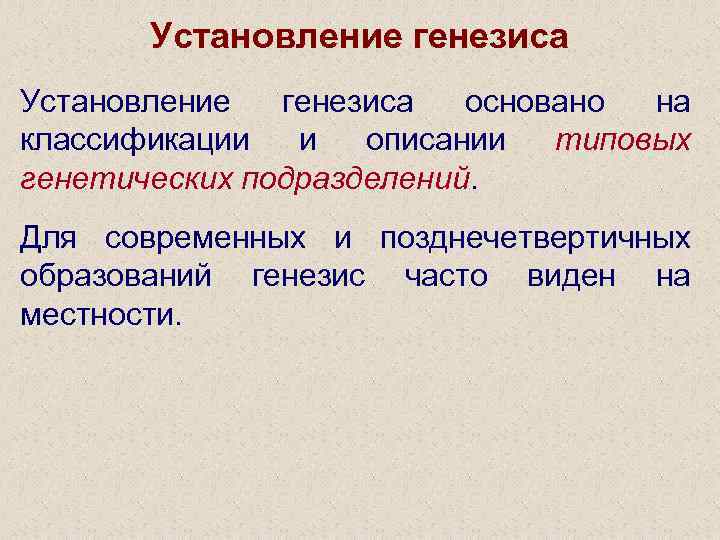 Установление генезиса

Установление генезиса основано на классификации и описании типовых генетических подразделений.

Для современных и позднечетвертичных образований генезис часто виден на местности.